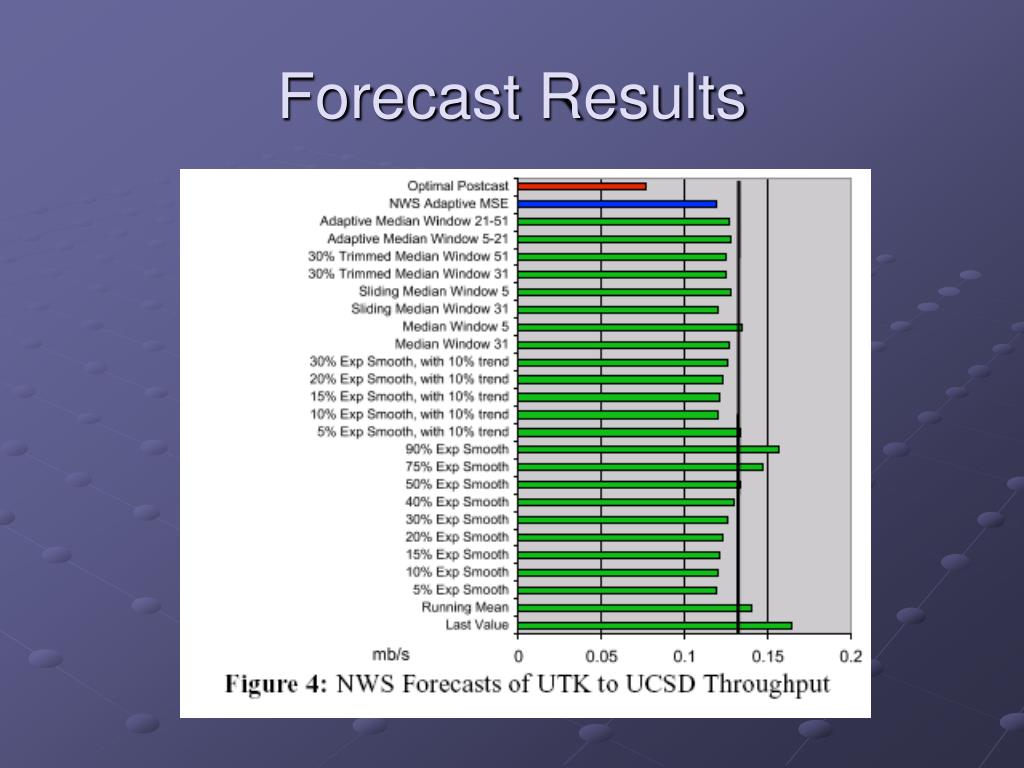 Forecast Results

Optimal Postcast
NWS Adaptive MSE
Adaptive Median Window 21-51
Adaptive Median Window 5-21
30% Trimmed Median Window 51
30% Trimmed Median Window 31
Sliding Median Window 5
Sliding Median Window 31
Median Window 5
Median Window 31
30% Exp Smooth, with 10% trend
20% Exp Smooth, with 10% trend
15% Exp Smooth, with 10% trend
10% Exp Smooth, with 10% trend
5% Exp Smooth, with 10% trend
90% Exp Smooth
75% Exp Smooth
50% Exp Smooth
40% Exp Smooth
30% Exp Smooth
20% Exp Smooth
15% Exp Smooth
10% Exp Smooth
5% Exp Smooth
Running Mean
Last Value

mb/s
0
0.05
0.1
0.15
0.2

Figure 4: NWS Forecasts of UTK to UCSD Throughput